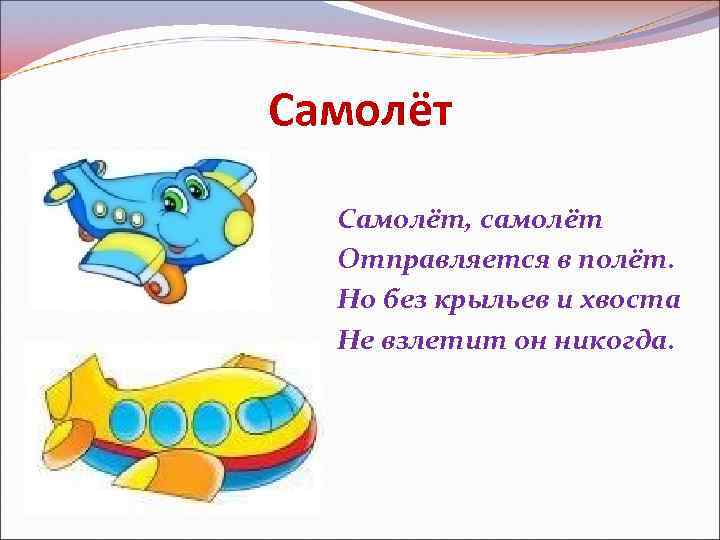 Самолёт

Самолёт, самолёт
Отправляется в полёт.
Но без крыльев и хвоста
Не взлетит он никогда.